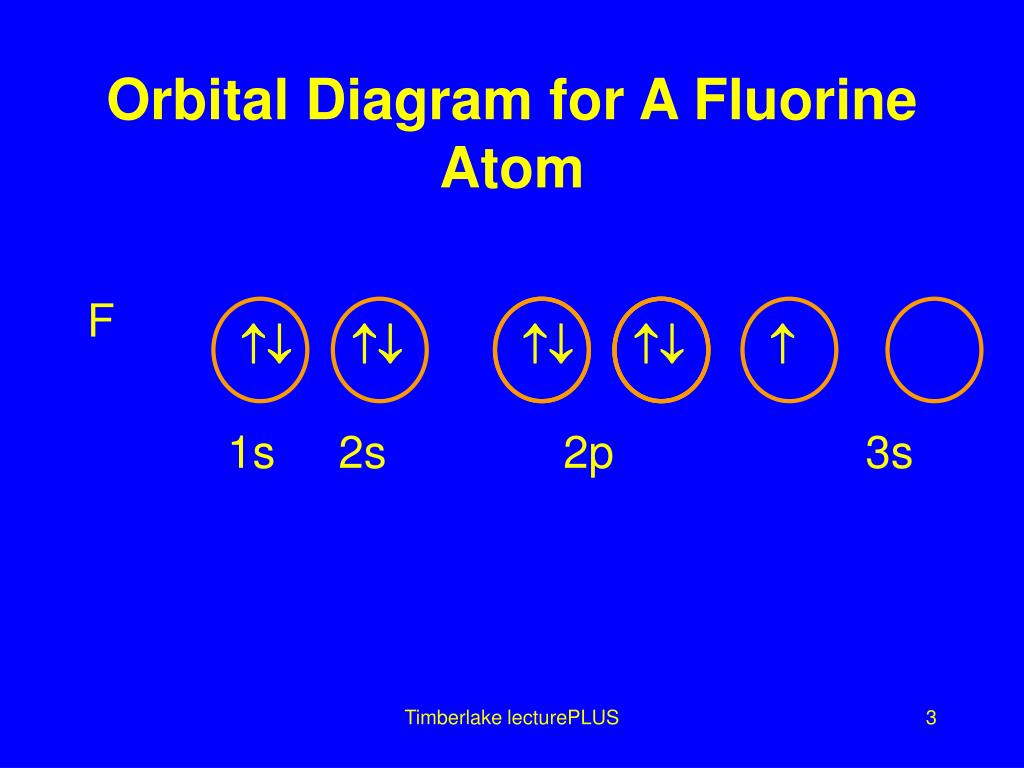 Orbital Diagram for A Fluorine Atom

F

↑↓ ↑↓ ↑↓ ↑↓ ↑

1s 2s 2p 3s

Timberlake lecturePLUS

3